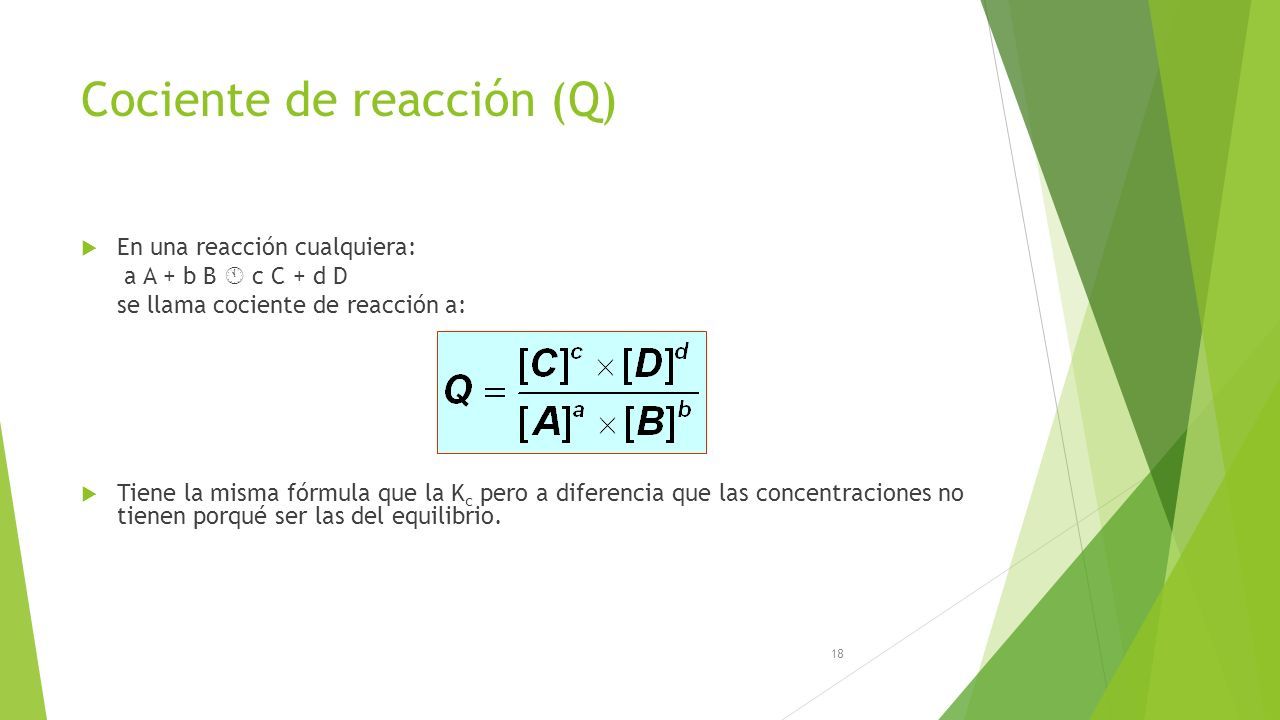 Cociente de reacción (Q)

En una reacción cualquiera:
a A + b B  c C + d D
se llama cociente de reacción a:

$Q = \frac{[C]^c \times [D]^d}{[A]^a \times [B]^b}$

Tiene la misma fórmula que la $K_c$ pero a diferencia que las concentraciones no tienen porqué ser las del equilibrio.

18